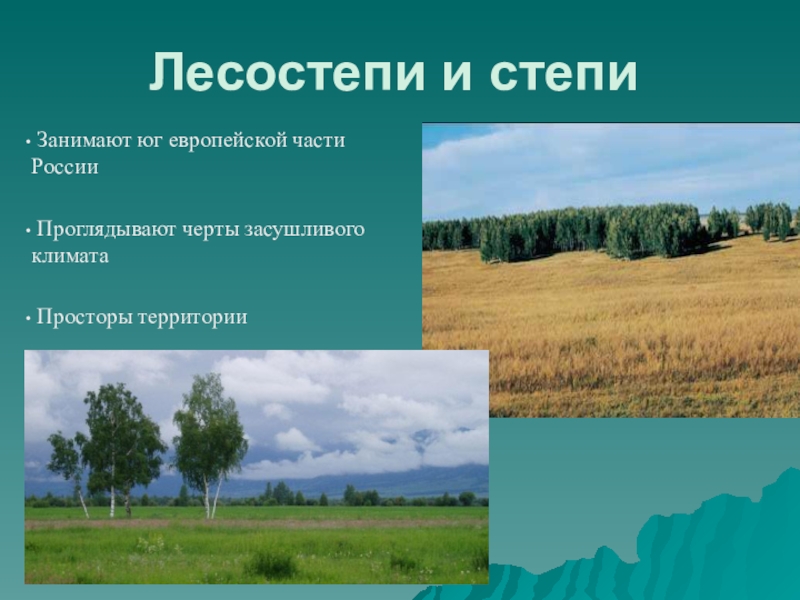 Лесостепи и степи

• Занимают юг европейской части России

• Проглядывают черты засушливого климата

• Просторы территории